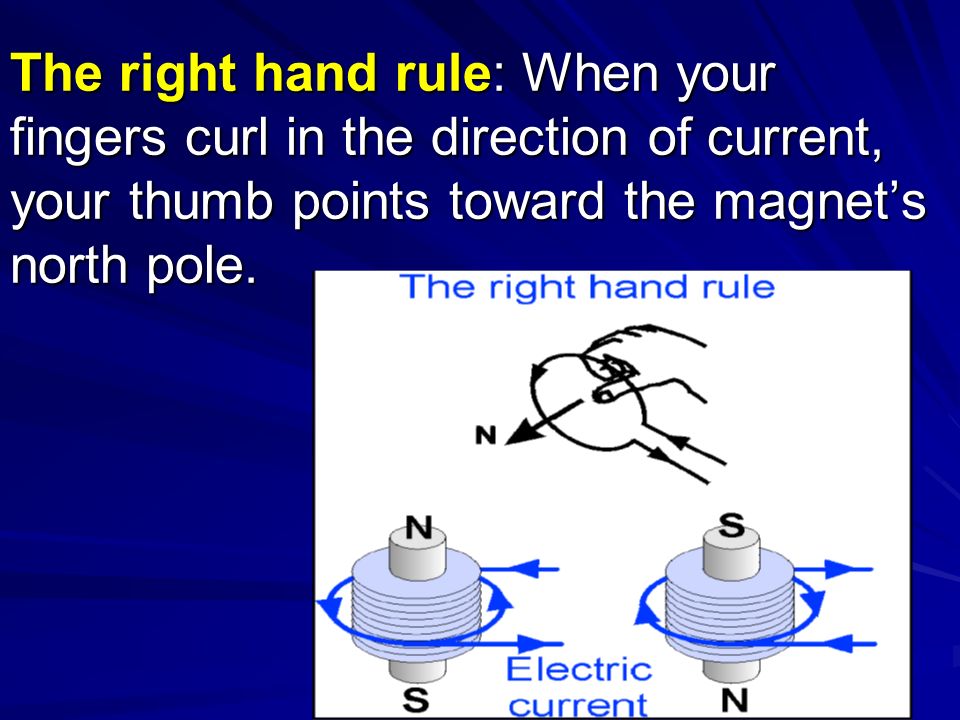 The right hand rule: When your fingers curl in the direction of current, your thumb points toward the magnet's north pole.

The right hand rule

N

N

S

S

N

Electric current